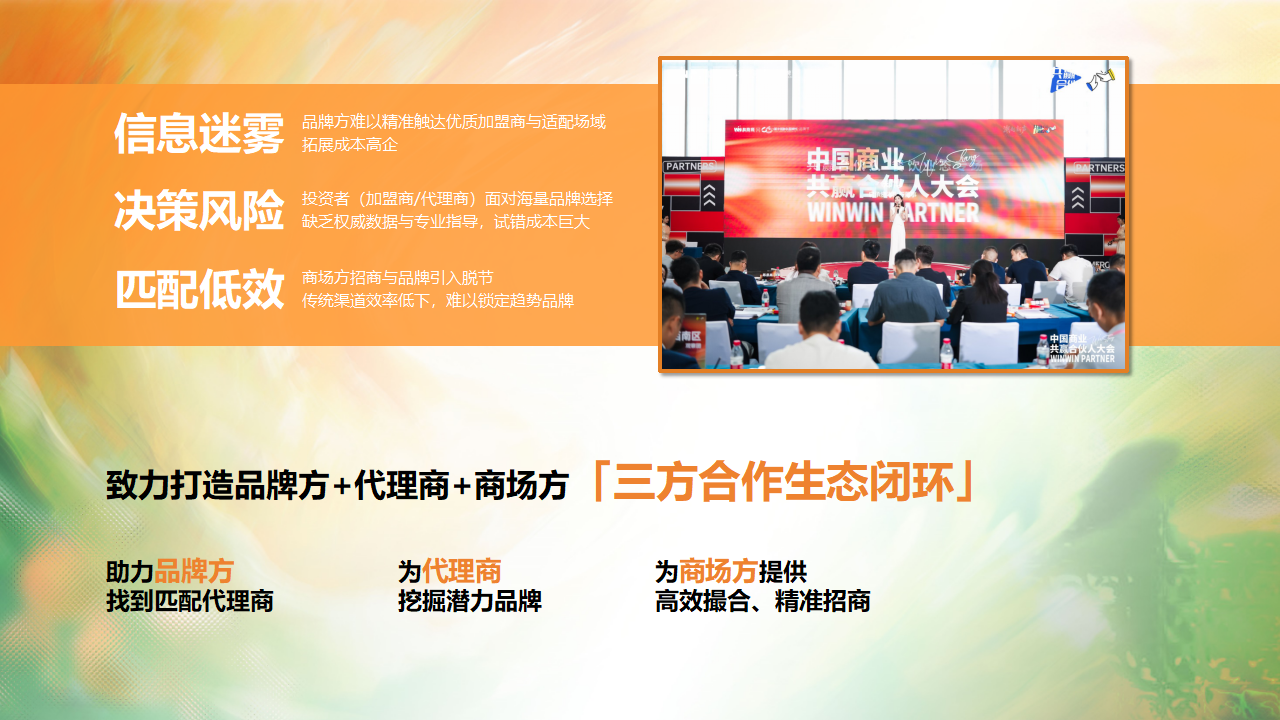 信息迷雾
品牌方难以精准触达优质加盟商与适配场域
拓展成本高企

决策风险
投资者（加盟商/代理商）面对海量品牌选择
缺乏权威数据与专业指导，试错成本巨大

匹配低效
商场方招商与品牌引入脱节
传统渠道效率低下，难以锁定趋势品牌

PARTNERS

中国商业
共赢合伙人大会
WINWIN PARTNER

PARTNERS

中国商业
共赢合伙人大会
WINWIN PARTNER

致力打造品牌方+代理商+商场方「三方合作生态闭环」

助力品牌方
找到匹配代理商

为代理商
挖掘潜力品牌

为商场方提供
高效撮合、精准招商